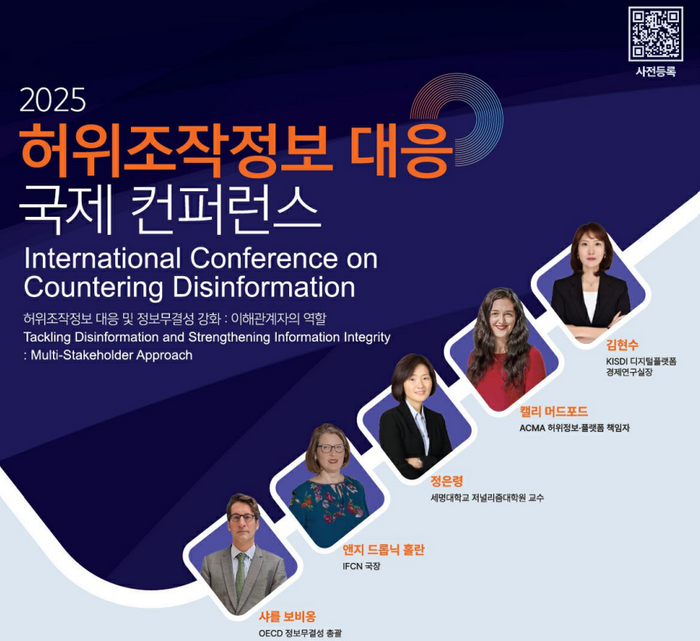 사전등록

2025
허위조작정보 대응
국제 컨퍼런스
International Conference on Countering Disinformation

허위조작정보 대응 및 정보무결성 강화 : 이해관계자의 역할
Tackling Disinformation and Strengthening Information Integrity : Multi-Stakeholder Approach

김현수
KISDI 디지털플랫폼 경제연구실장

캘리 머드포드
ACMA 허위정보·플랫폼 책임자

정은령
세명대학교 저널리즘대학원 교수

앤지 드롭닉 홀란
IFCN 국장

샤를 보비옹
OECD 정보무결성 총괄